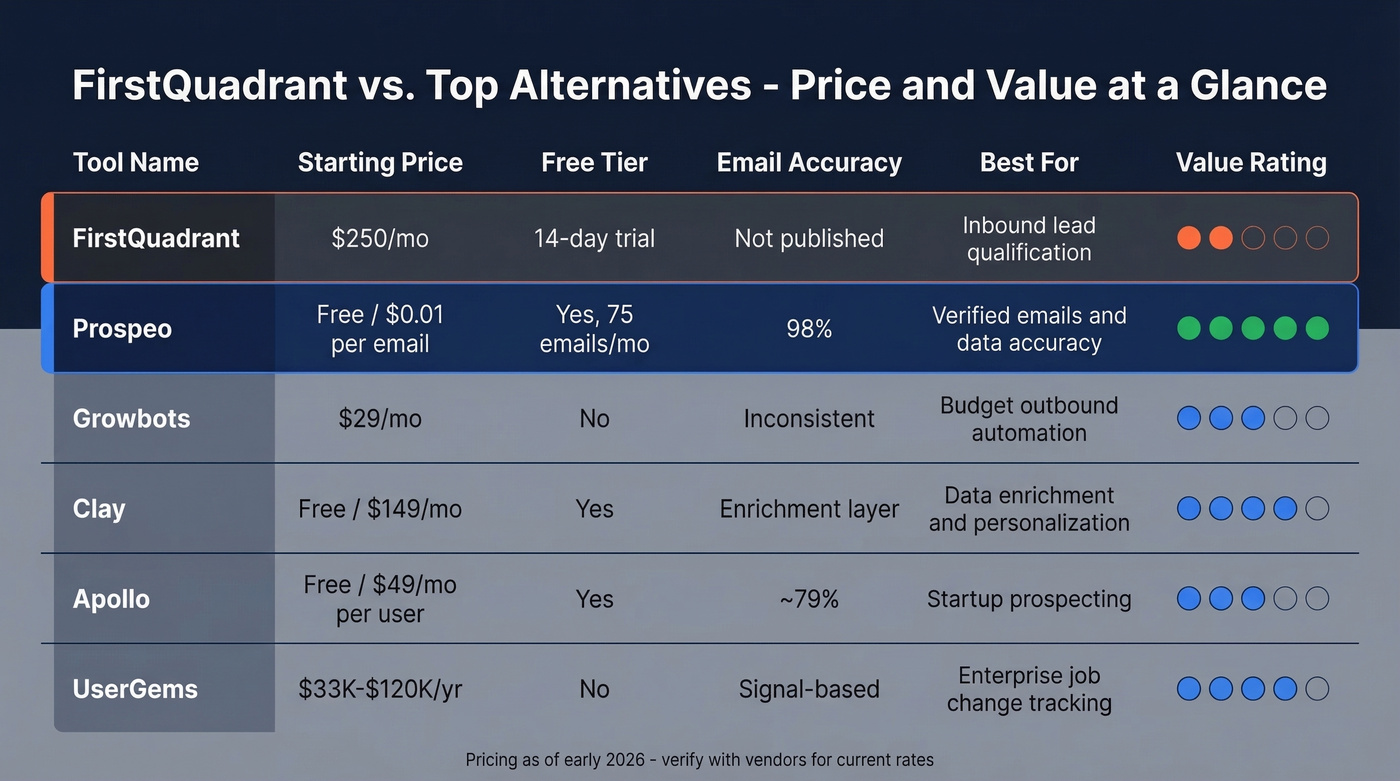 FirstQuadrant vs. Top Alternatives - Price and Value at a Glance

| Tool Name | Starting Price | Free Tier | Email Accuracy | Best For | Value Rating |
|---|---|---|---|---|---|
| FirstQuadrant | \$250/mo | 14-day trial | Not published | Inbound lead qualification | |
| Prospeo | Free / \$0.01 per email | Yes, 75 emails/mo | 98% | Verified emails and data accuracy | |
| Growbots | \$29/mo | No | Inconsistent | Budget outbound automation | |
| Clay | Free / \$149/mo | Yes | Enrichment layer | Data enrichment and personalization | |
| Apollo | Free / \$49/mo per user | Yes | ~79% | Startup prospecting | |
| UserGems | \$33K-\$120K/yr | No | Signal-based | Enterprise job change tracking | |

Pricing as of early 2026 - verify with vendors for current rates